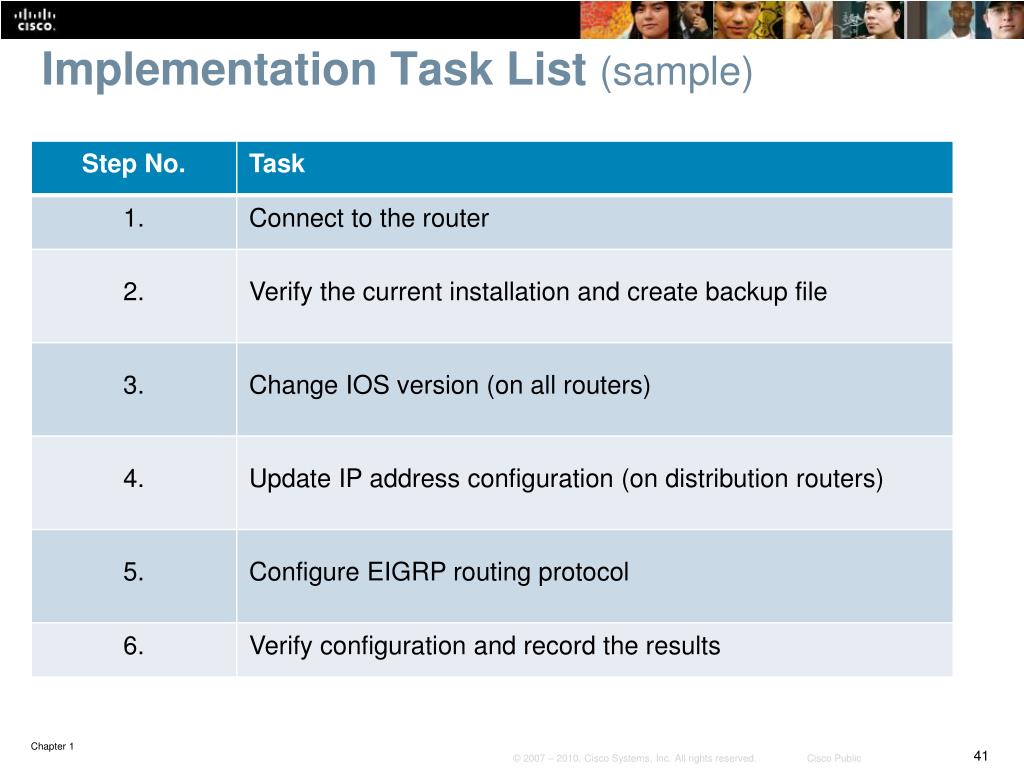 CISCO

Implementation Task List (sample)

| Step No. | Task |
|---|---|
| 1. | Connect to the router |
| 2. | Verify the current installation and create backup file |
| 3. | Change IOS version (on all routers) |
| 4. | Update IP address configuration (on distribution routers) |
| 5. | Configure EIGRP routing protocol |
| 6. | Verify configuration and record the results |

Chapter 1

© 2007 – 2010, Cisco Systems, Inc. All rights reserved. Cisco Public

41